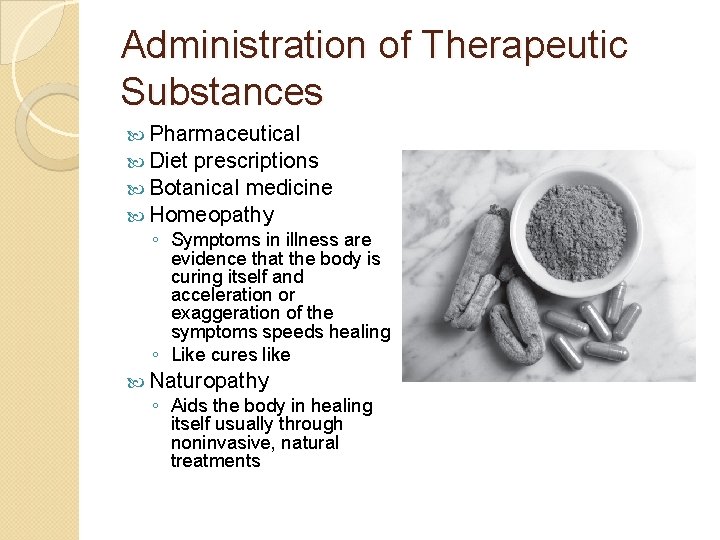 Administration of Therapeutic Substances

Pharmaceutical
Diet prescriptions
Botanical medicine
Homeopathy
◦ Symptoms in illness are evidence that the body is curing itself and acceleration or exaggeration of the symptoms speeds healing
◦ Like cures like
Naturopathy
◦ Aids the body in healing itself usually through noninvasive, natural treatments